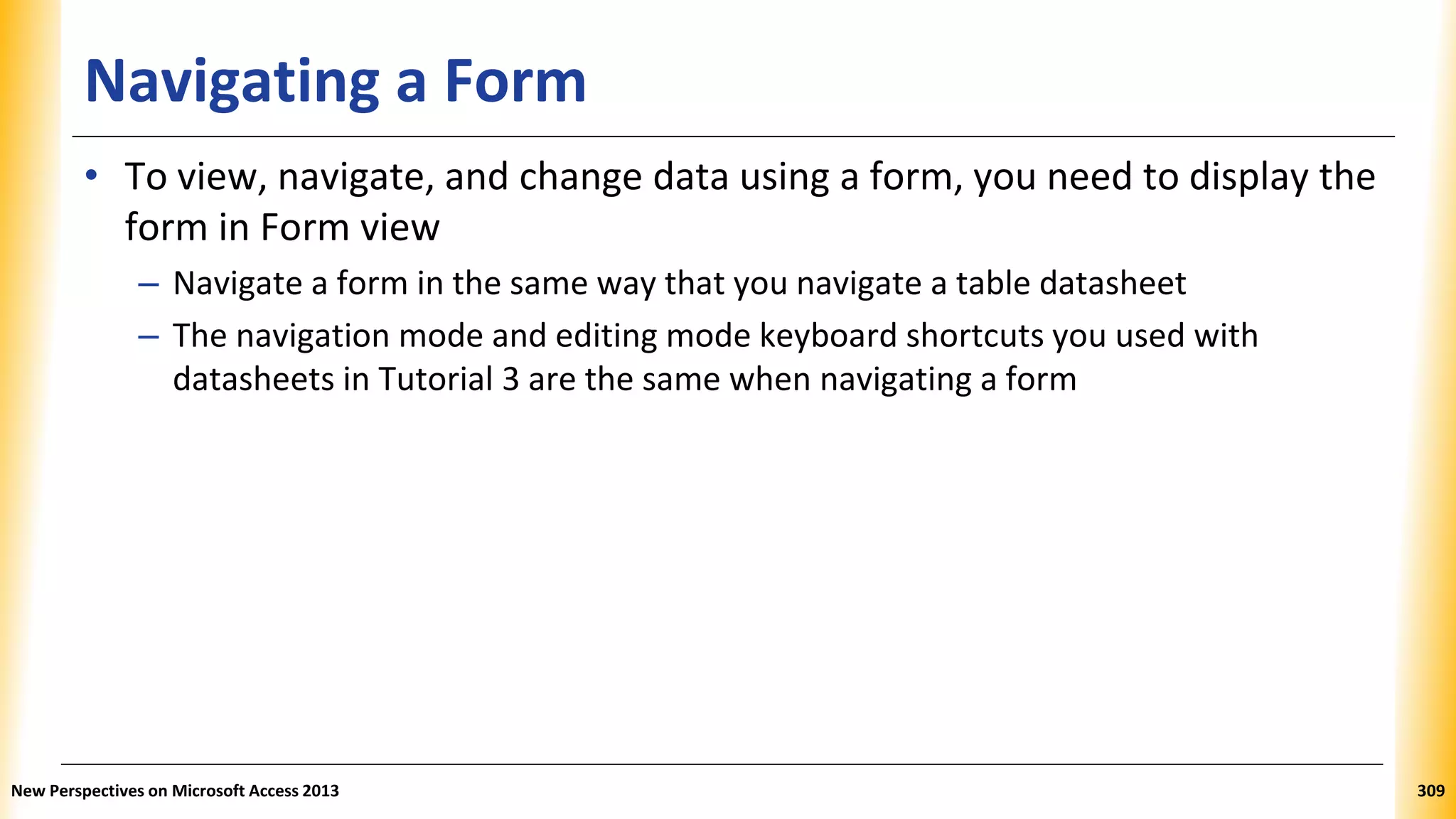 Navigating a Form

• To view, navigate, and change data using a form, you need to display the form in Form view

– Navigate a form in the same way that you navigate a table datasheet

– The navigation mode and editing mode keyboard shortcuts you used with datasheets in Tutorial 3 are the same when navigating a form

New Perspectives on Microsoft Access 2013

309